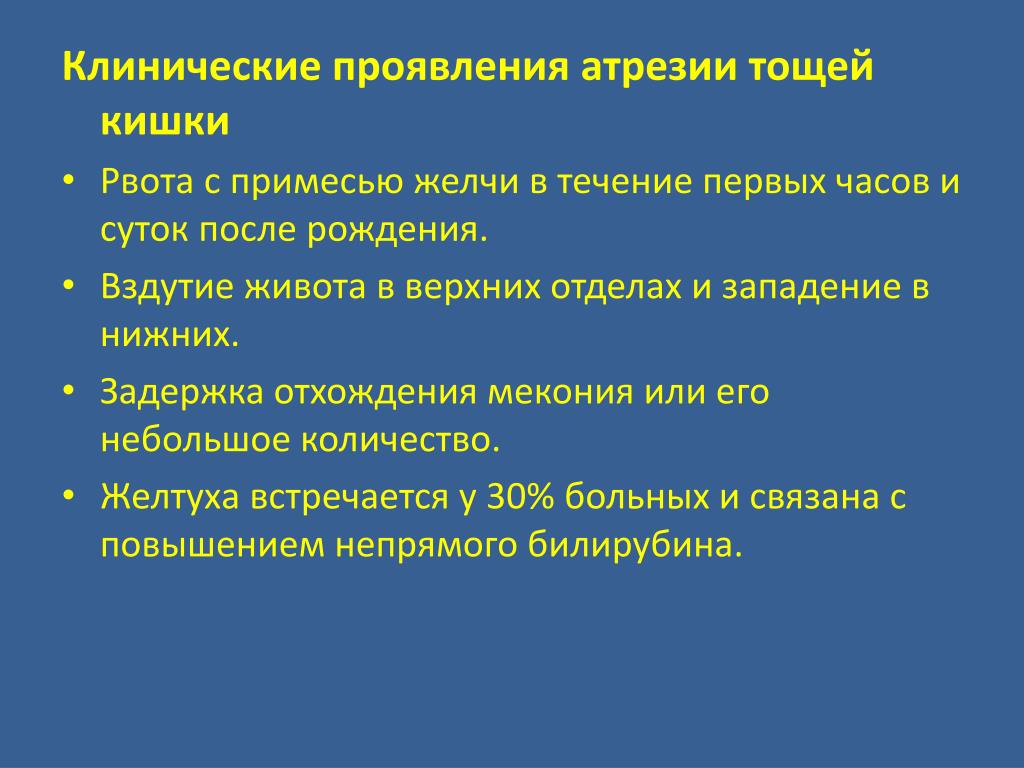 Клинические проявления атрезии тощей кишки

• Рвота с примесью желчи в течение первых часов и суток после рождения.
• Вздутие живота в верхних отделах и западение в нижних.
• Задержка отхождения мекония или его небольшое количество.
• Желтуха встречается у 30% больных и связана с повышением непрямого билирубина.